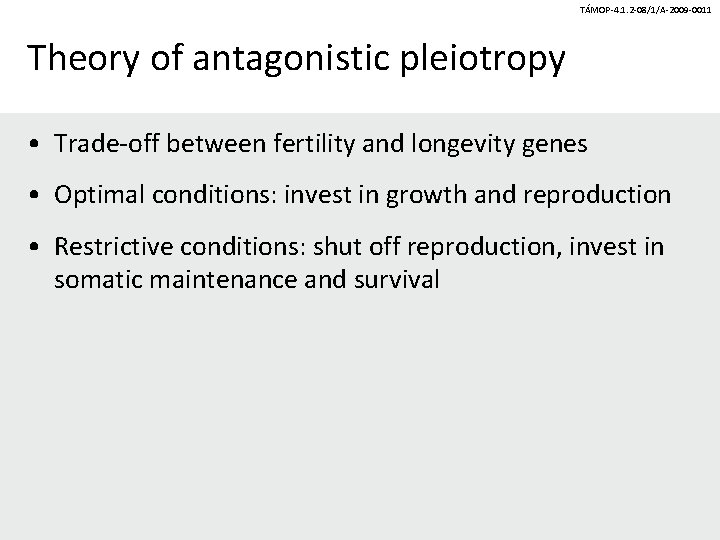 TÁMOP-4.1.2-08/1/A-2009-0011

Theory of antagonistic pleiotropy

• Trade-off between fertility and longevity genes

• Optimal conditions: invest in growth and reproduction

• Restrictive conditions: shut off reproduction, invest in somatic maintenance and survival